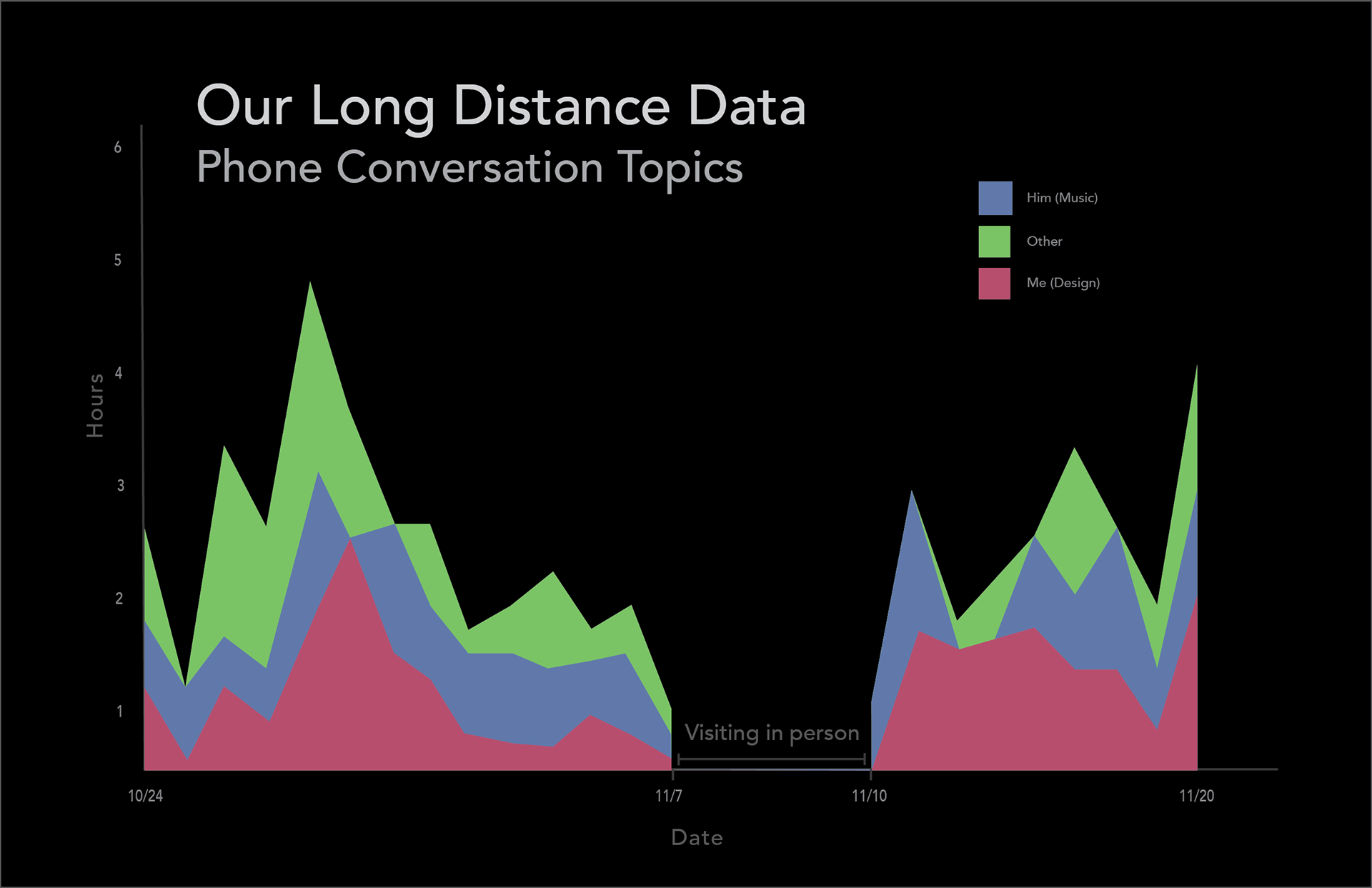 Our Long Distance Data
Phone Conversation Topics

Him (Music)
Other
Me (Design)

Hours
6
5
4
3
2
1

Visiting in person

10/24
11/7
11/10
11/20

Date